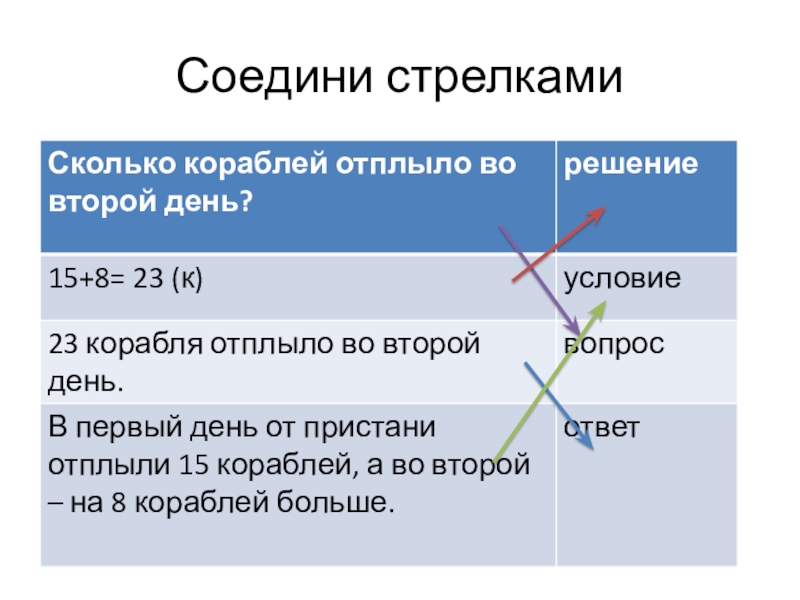 Соедини стрелками

| Сколько кораблей отплыло во второй день? | решение |
|---|---|
| 15+8= 23 (к) | условие |
| 23 корабля отплыло во второй день. | вопрос |
| В первый день от пристани отплыли 15 кораблей, а во второй – на 8 кораблей больше. | ответ |